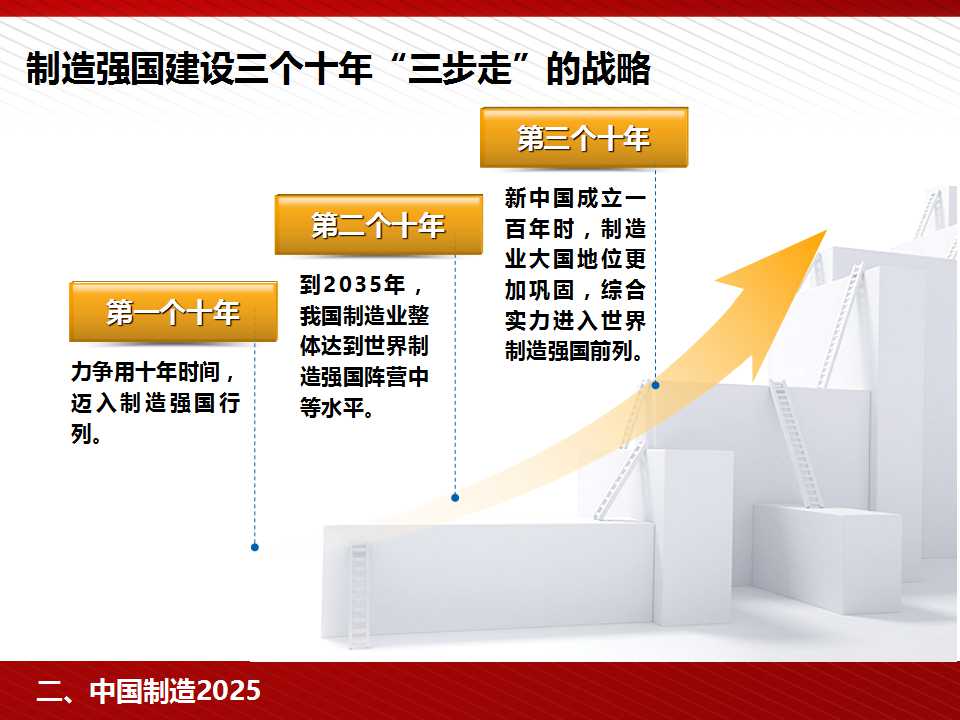 制造强国建设三个十年“三步走”的战略

第一个十年

力争用十年时间，迈入制造强国行列。

第二个十年

到2035年，我国制造业整体达到世界制造强国阵营中等水平。

第三个十年

新中国成立一百年时，制造业大国地位更加巩固，综合实力进入世界制造强国前列。

二、中国制造2025